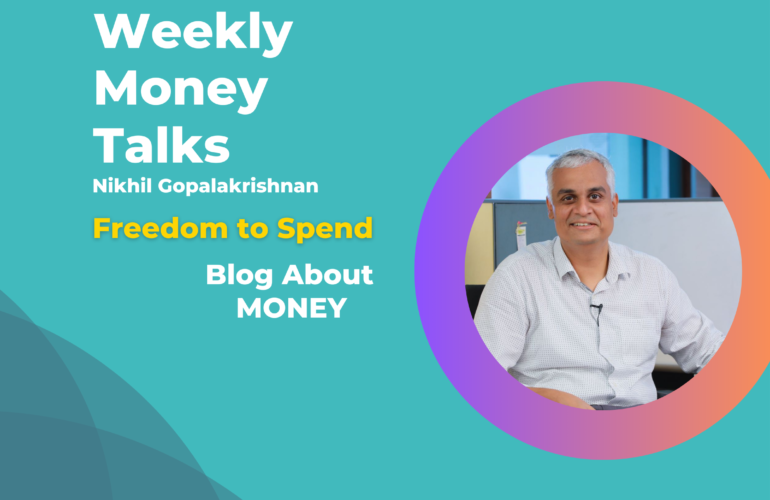 Weekly Money Talks
Nikhil Gopalakrishnan

Freedom to Spend

Blog About MONEY